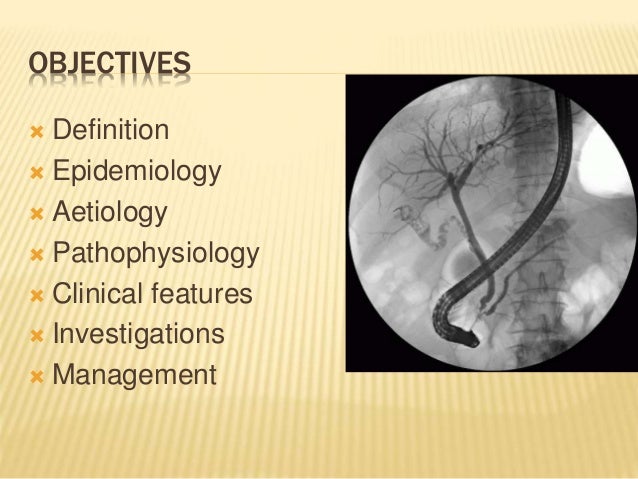 OBJECTIVES

Definition
Epidemiology
Aetiology
Pathophysiology
Clinical features
Investigations
Management